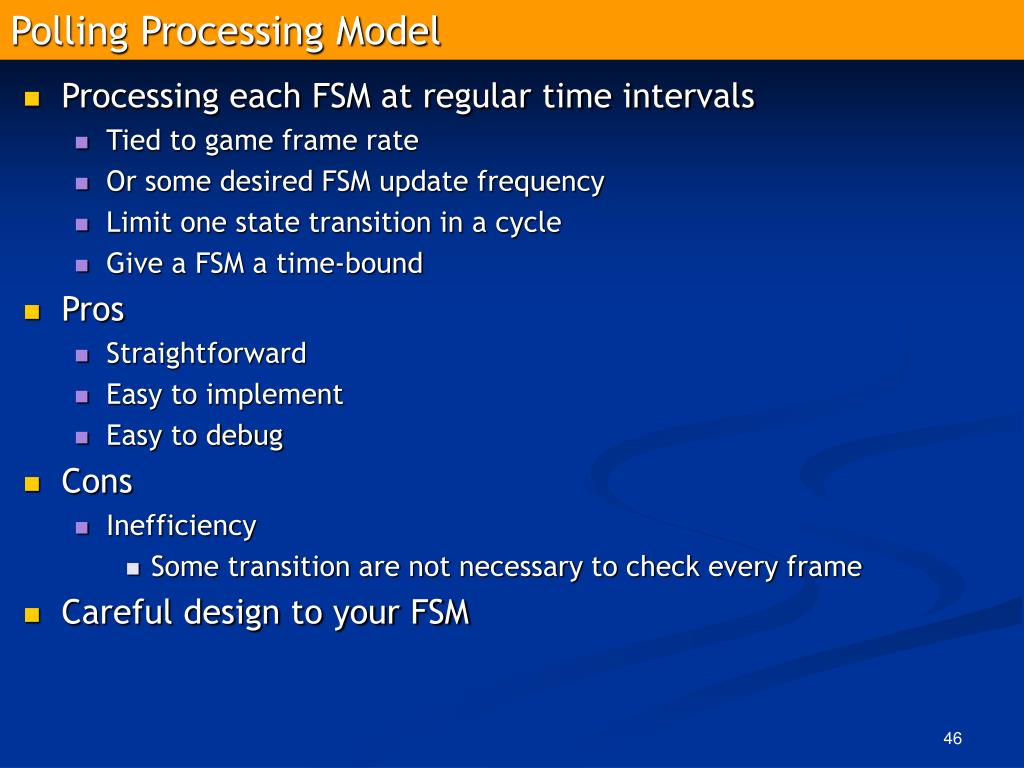 Polling Processing Model

- Processing each FSM at regular time intervals
  - Tied to game frame rate
  - Or some desired FSM update frequency
  - Limit one state transition in a cycle
  - Give a FSM a time-bound
- Pros
  - Straightforward
  - Easy to implement
  - Easy to debug
- Cons
  - Inefficiency
    - Some transition are not necessary to check every frame
- Careful design to your FSM

46